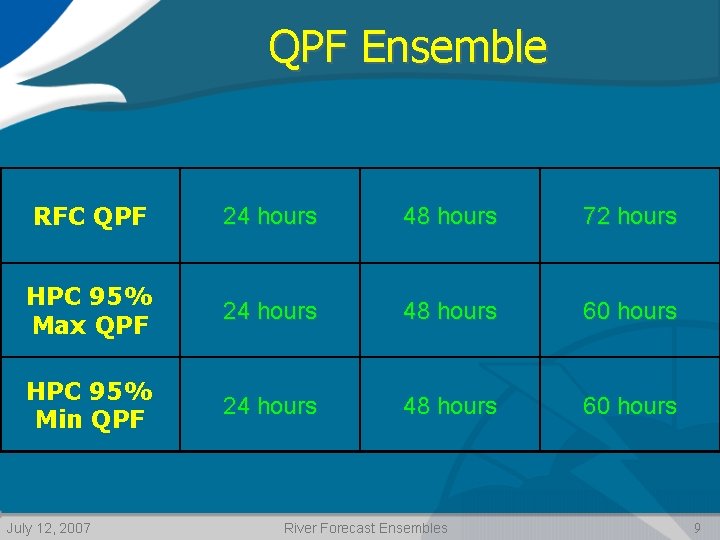 QPF Ensemble

| RFC QPF | 24 hours | 48 hours | 72 hours |
|---|---|---|---|
| HPC 95% Max QPF | 24 hours | 48 hours | 60 hours |
| HPC 95% Min QPF | 24 hours | 48 hours | 60 hours |

July 12, 2007 River Forecast Ensembles 9